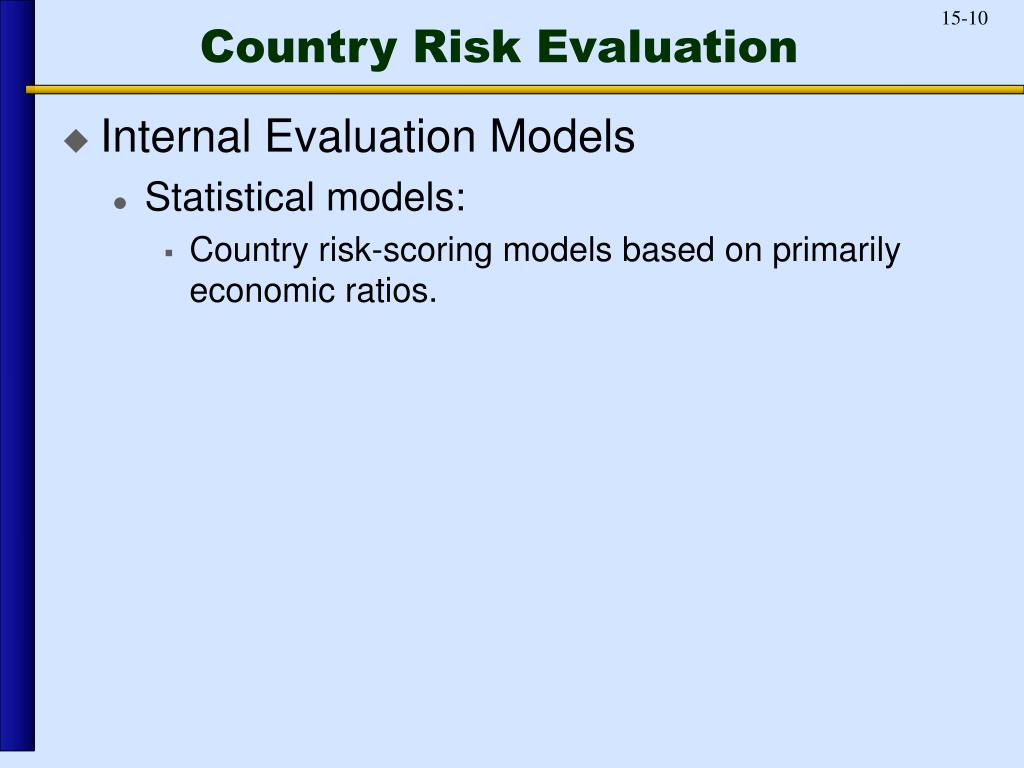 15-10

Country Risk Evaluation

Internal Evaluation Models

Statistical models:

Country risk-scoring models based on primarily economic ratios.